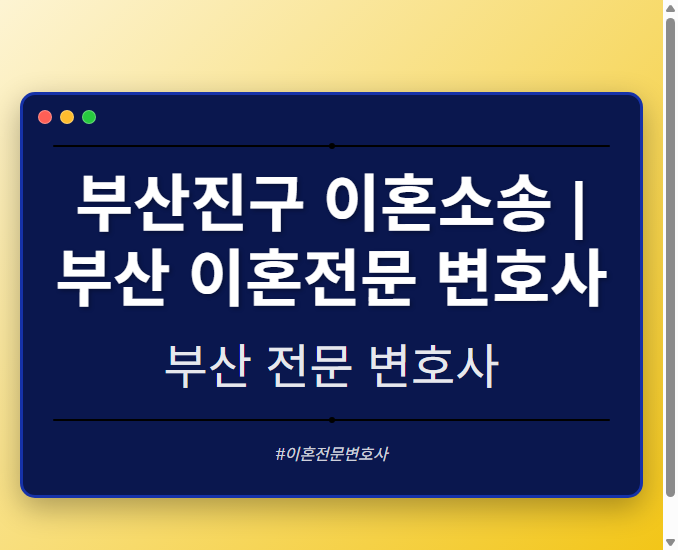 부산진구 이혼소송 | 부산 이혼전문 변호사

부산 전문 변호사

#이혼전문변호사